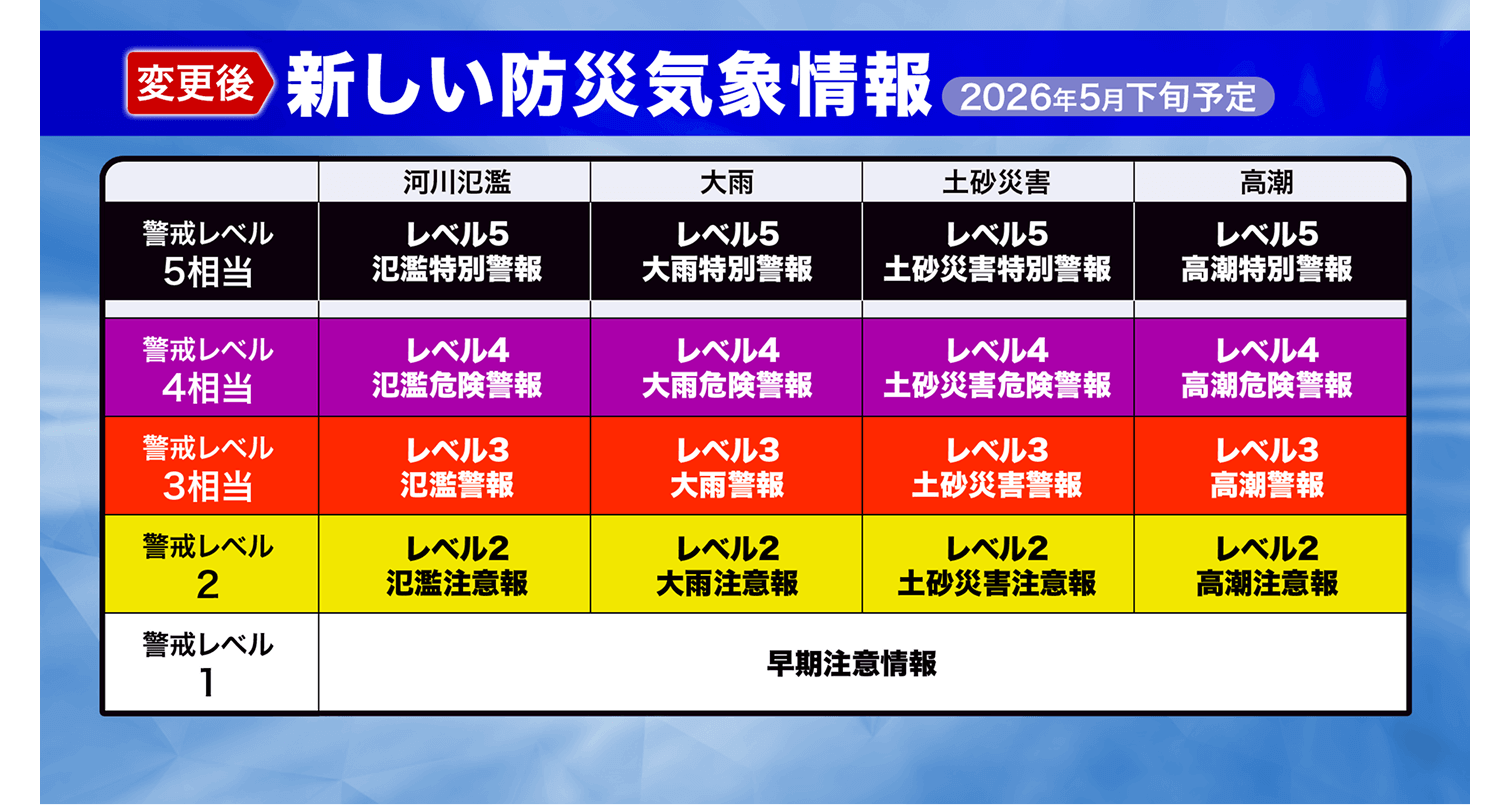 変更後 新しい防災気象情報 2026年5月下旬予定

|  | 河川氾濫 | 大雨 | 土砂災害 | 高潮 |
|---|---|---|---|---|
| 警戒レベル 5相当 | レベル5 氾濫特別警報 | レベル5 大雨特別警報 | レベル5 土砂災害特別警報 | レベル5 高潮特別警報 |
| 警戒レベル 4相当 | レベル4 氾濫危険警報 | レベル4 大雨危険警報 | レベル4 土砂災害危険警報 | レベル4 高潮危険警報 |
| 警戒レベル 3相当 | レベル3 氾濫警報 | レベル3 大雨警報 | レベル3 土砂災害警報 | レベル3 高潮警報 |
| 警戒レベル 2 | レベル2 氾濫注意報 | レベル2 大雨注意報 | レベル2 土砂災害注意報 | レベル2 高潮注意報 |
| 警戒レベル 1 | 早期注意情報 | | | |